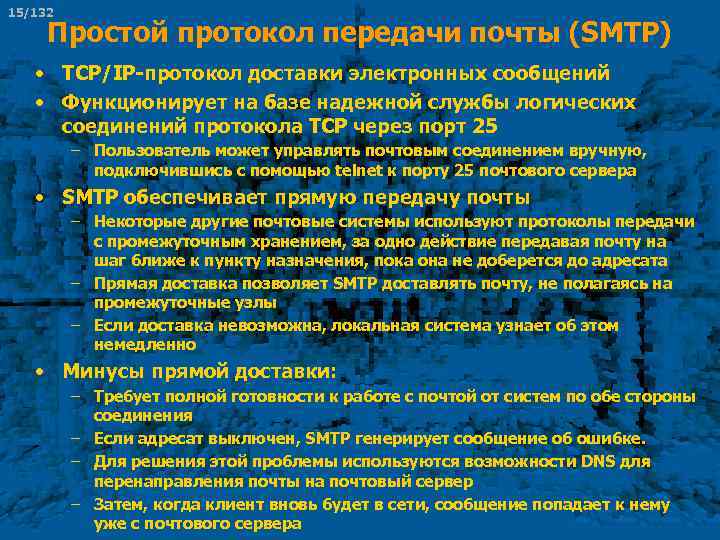 15/132

Простой протокол передачи почты (SMTP)

• TCP/IP-протокол доставки электронных сообщений
• Функционирует на базе надежной службы логических соединений протокола TCP через порт 25
– Пользователь может управлять почтовым соединением вручную, подключившись с помощью telnet к порту 25 почтового сервера
• SMTP обеспечивает прямую передачу почты
– Некоторые другие почтовые системы используют протоколы передачи с промежуточным хранением, за одно действие передавая почту на шаг ближе к пункту назначения, пока она не доберется до адресата
– Прямая доставка позволяет SMTP доставлять почту, не полагаясь на промежуточные узлы
– Если доставка невозможна, локальная система узнает об этом немедленно
• Минусы прямой доставки:
– Требует полной готовности к работе с почтой от систем по обе стороны соединения
– Если адресат выключен, SMTP генерирует сообщение об ошибке.
– Для решения этой проблемы используются возможности DNS для перенаправления почты на почтовый сервер
– Затем, когда клиент вновь будет в сети, сообщение попадает к нему уже с почтового сервера